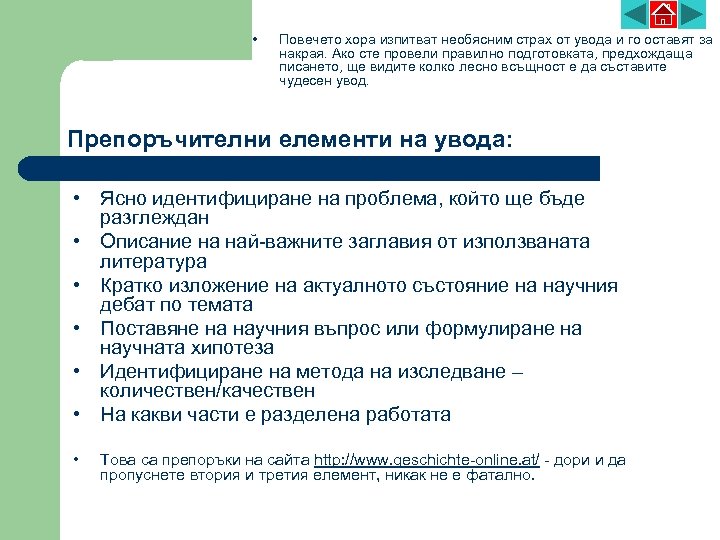 • Повечето хора изпитват необясним страх от увода и го оставят за накрая. Ако сте провели правилно подготовката, предхождаща писането, ще видите колко лесно всъщност е да съставите чудесен увод.

Препоръчителни елементи на увода:

• Ясно идентифициране на проблема, който ще бъде разглеждан
• Описание на най-важните заглавия от използваната литература
• Кратко изложение на актуалното състояние на научния дебат по темата
• Поставяне на научния въпрос или формулиране на научната хипотеза
• Идентифициране на метода на изследване – количествен/качествен
• На какви части е разделена работата

• Това са препоръки на сайта http://www.geschichte-online.at/ - дори и да пропуснете втория и третия елемент, никак не е фатално.